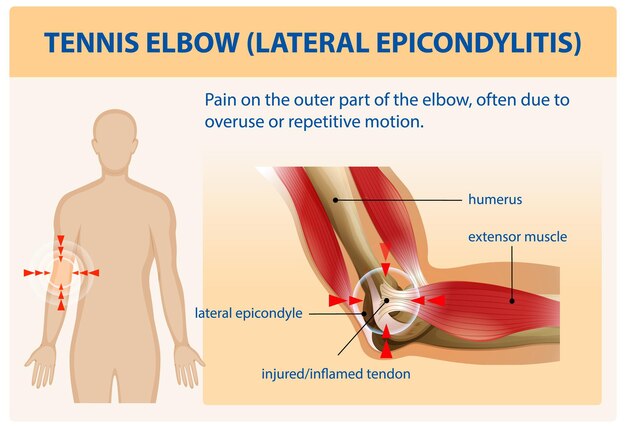 TENNIS ELBOW (LATERAL EPICONDYLITIS)

Pain on the outer part of the elbow, often due to overuse or repetitive motion.

humerus

extensor muscle

lateral epicondyle

injured/inflamed tendon